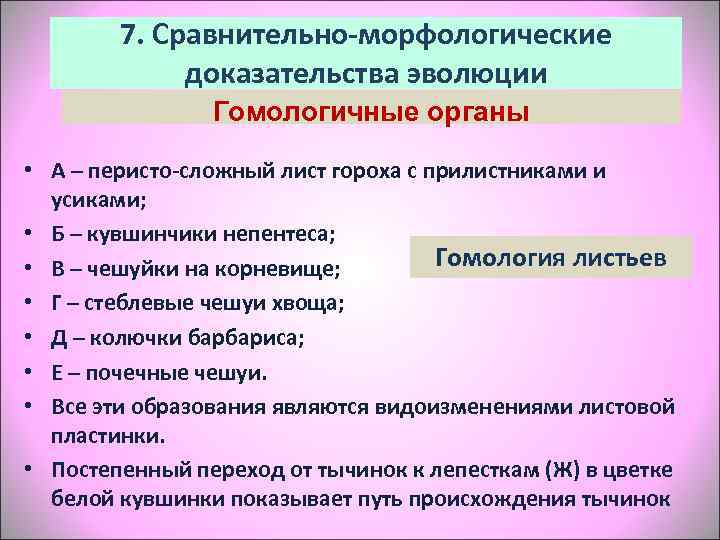 7. Сравнительно-морфологические доказательства эволюции

Гомологичные органы

• А – перисто-сложный лист гороха с прилистниками и усиками;
• Б – кувшинчики непентеса;
• В – чешуйки на корневище;
• Г – стеблевые чешуи хвоща;
• Д – колючки барбариса;
• Е – почечные чешуи.
• Все эти образования являются видоизменениями листовой пластинки.
• Постепенный переход от тычинок к лепесткам (Ж) в цветке белой кувшинки показывает путь происхождения тычинок

Гомология листьев